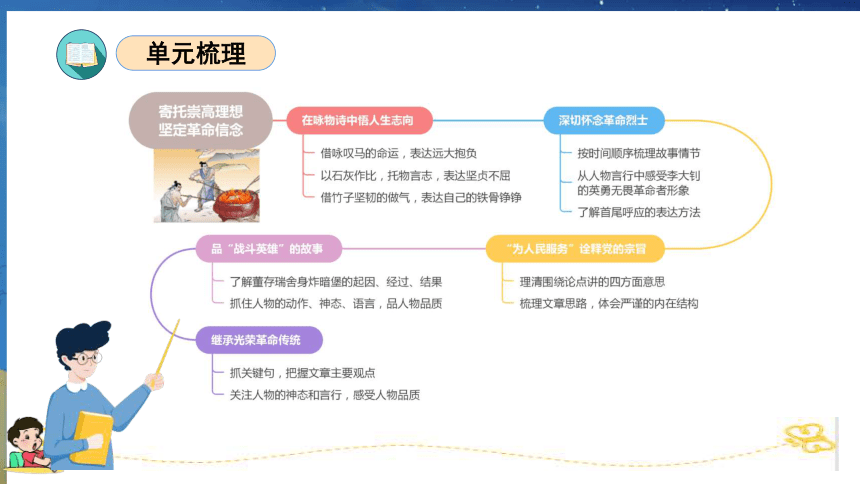 单元梳理

寄托崇高理想
坚定革命信念

在咏物诗中悟人生志向

借咏叹马的命运，表达远大抱负
以石灰作比，托物言志，表达坚贞不屈
借竹子坚韧的傲气，表达自己的铁骨铮铮

深切怀念革命烈士

按时间顺序梳理故事情节
从人物言行中感受李大钊的英勇无畏革命者形象
了解首尾呼应的表达方法

"为人民服务"诠释党的宗旨

理清围绕论点讲的四方面意思
梳理文章思路，体会严谨的内在结构

品"战斗英雄"的故事

了解董存瑞舍身炸暗堡的起因、经过、结果
抓住人物的动作、神态、语言，品人物品质

继承光荣革命传统

抓关键句，把握文章主要观点
关注人物的神态和言行，感受人物品质